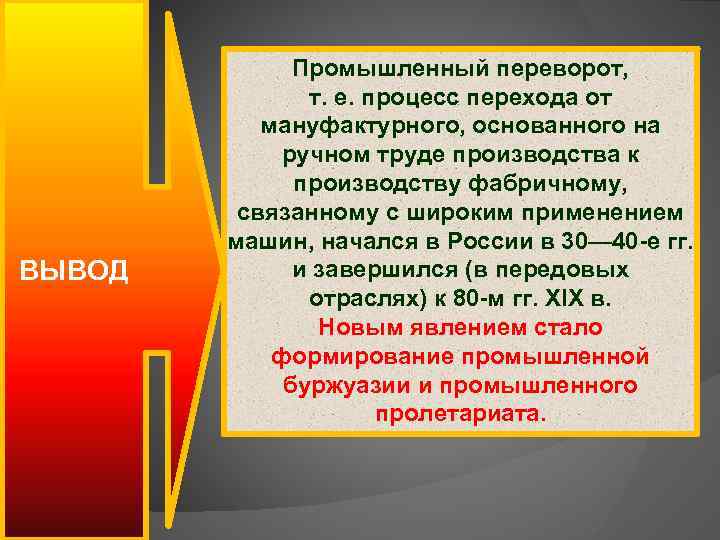 ВЫВОД

Промышленный переворот, т. е. процесс перехода от мануфактурного, основанного на ручном труде производства к производству фабричному, связанному с широким применением машин, начался в России в 30—40-е гг. и завершился (в передовых отраслях) к 80-м гг. XIX в.

Новым явлением стало формирование промышленной буржуазии и промышленного пролетариата.